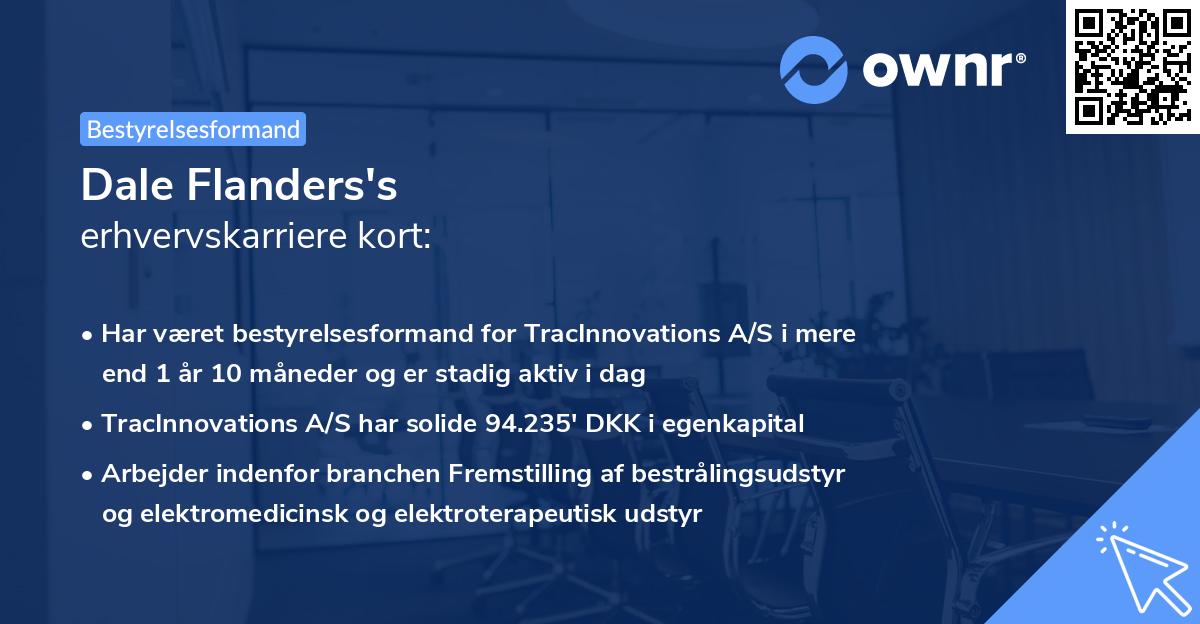 ownr®

Bestyrelsesformand

Dale Flanders's
erhvervskarriere kort:

• Har været bestyrelsesformand for TracInnovations A/S i mere end 1 år 10 måneder og er stadig aktiv i dag
• TracInnovations A/S har solide 94.235' DKK i egenkapital
• Arbejder indenfor branchen Fremstilling af bestrålingsudstyr og elektromedicinsk og elektroterapeutisk udstyr